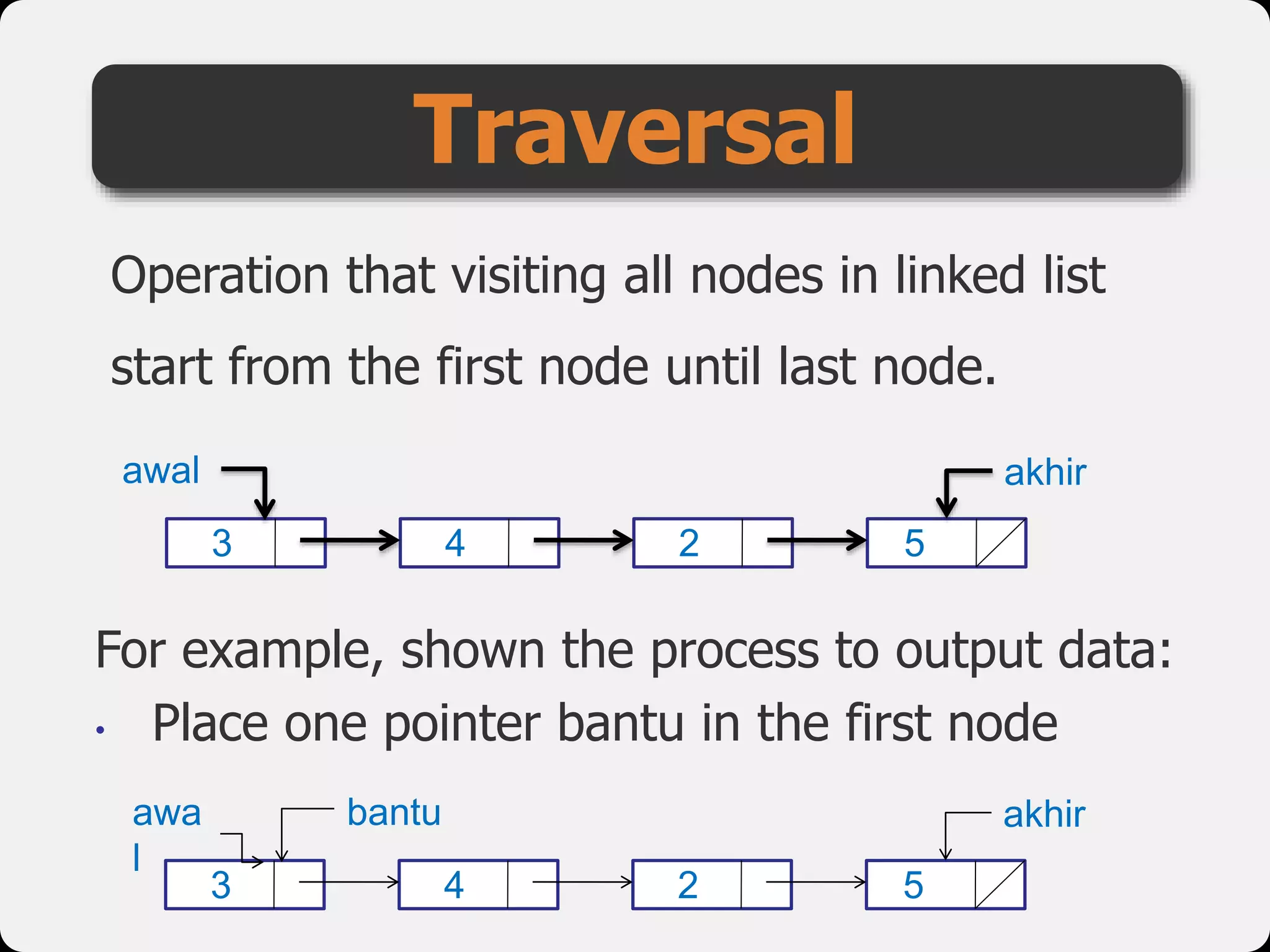 Traversal

Operation that visiting all nodes in linked list start from the first node until last node.

awal

akhir

3

4

2

5

For example, shown the process to output data:

• Place one pointer bantu in the first node

awa
l

bantu

akhir

3

4

2

5